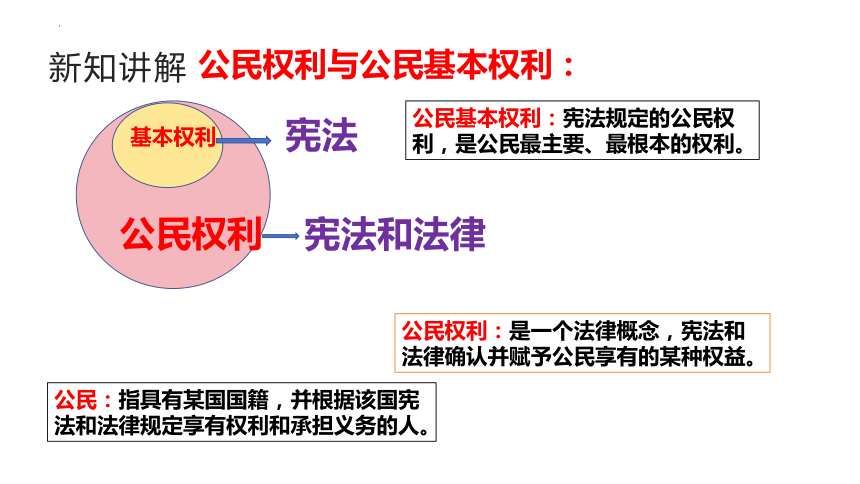 新知讲解 公民权利与公民基本权利：

基本权利

宪法

公民权利

宪法和法律

公民基本权利：宪法规定的公民权利，是公民最主要、最根本的权利。

公民权利：是一个法律概念，宪法和法律确认并赋予公民享有的某种权益。

公民：指具有某国国籍，并根据该国宪法和法律规定享有权利和承担义务的人。